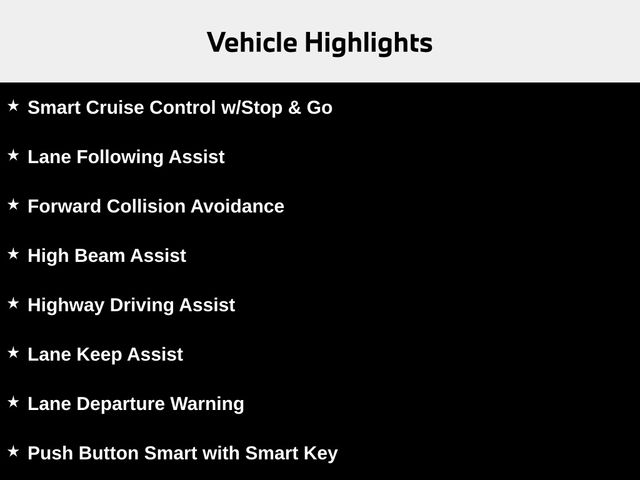 Vehicle Highlights

★ Smart Cruise Control w/Stop & Go

★ Lane Following Assist

★ Forward Collision Avoidance

★ High Beam Assist

★ Highway Driving Assist

★ Lane Keep Assist

★ Lane Departure Warning

★ Push Button Smart with Smart Key